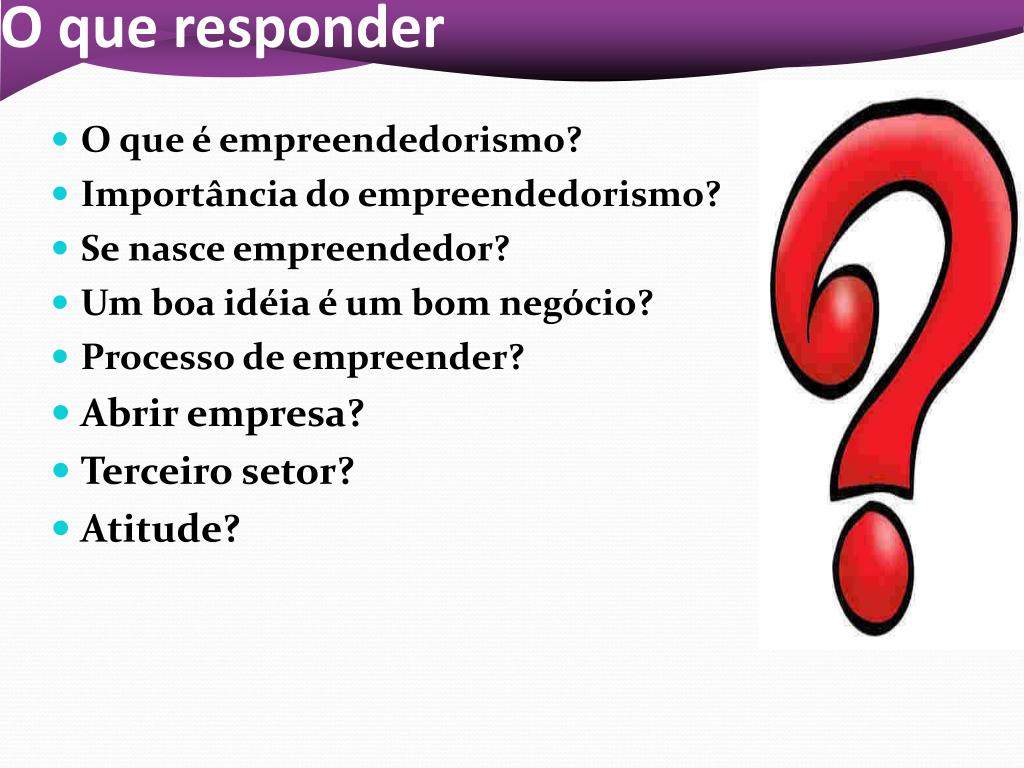 O que responder

- O que é empreendedorismo?
- Importância do empreendedorismo?
- Se nasce empreendedor?
- Um boa idéia é um bom negócio?
- Processo de empreender?
- Abrir empresa?
- Terceiro setor?
- Atitude?